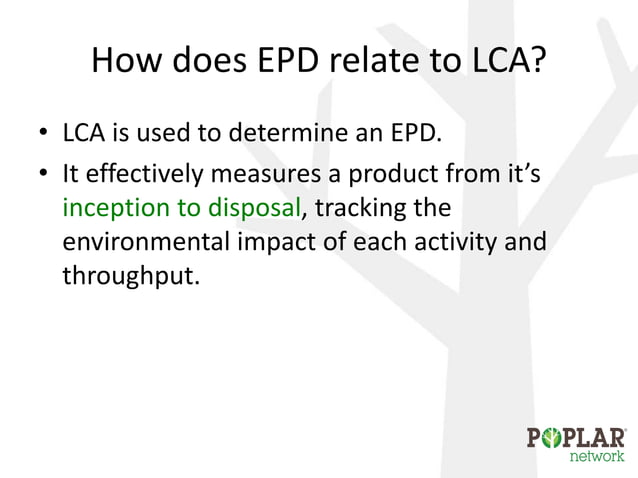 How does EPD relate to LCA?

• LCA is used to determine an EPD.
• It effectively measures a product from it's inception to disposal, tracking the environmental impact of each activity and throughput.

POPLAR
network